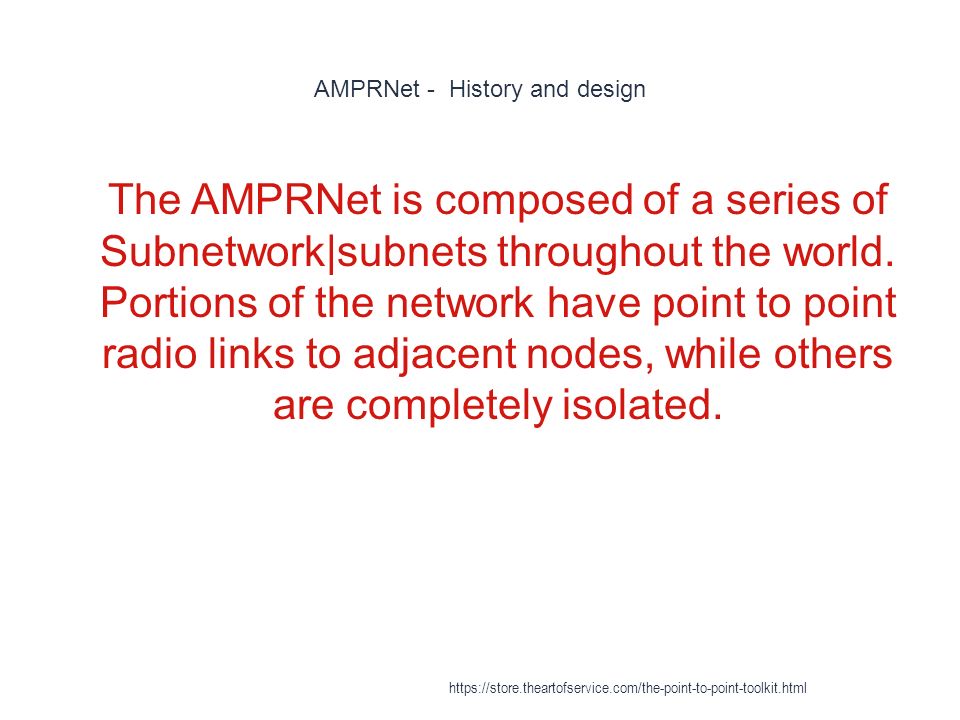 AMPRNet - History and design

The AMPRNet is composed of a series of Subnetwork|subnets throughout the world. Portions of the network have point to point radio links to adjacent nodes, while others are completely isolated.

https://store.theartofservice.com/the-point-to-point-toolkit.html